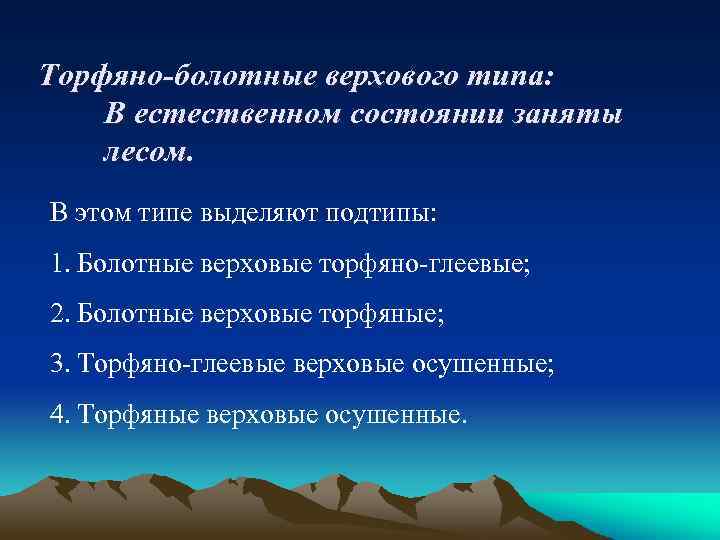 Торфяно-болотные верхового типа:
В естественном состоянии заняты лесом.

В этом типе выделяют подтипы:

1. Болотные верховые торфяно-глеевые;

2. Болотные верховые торфяные;

3. Торфяно-глеевые верховые осушенные;

4. Торфяные верховые осушенные.